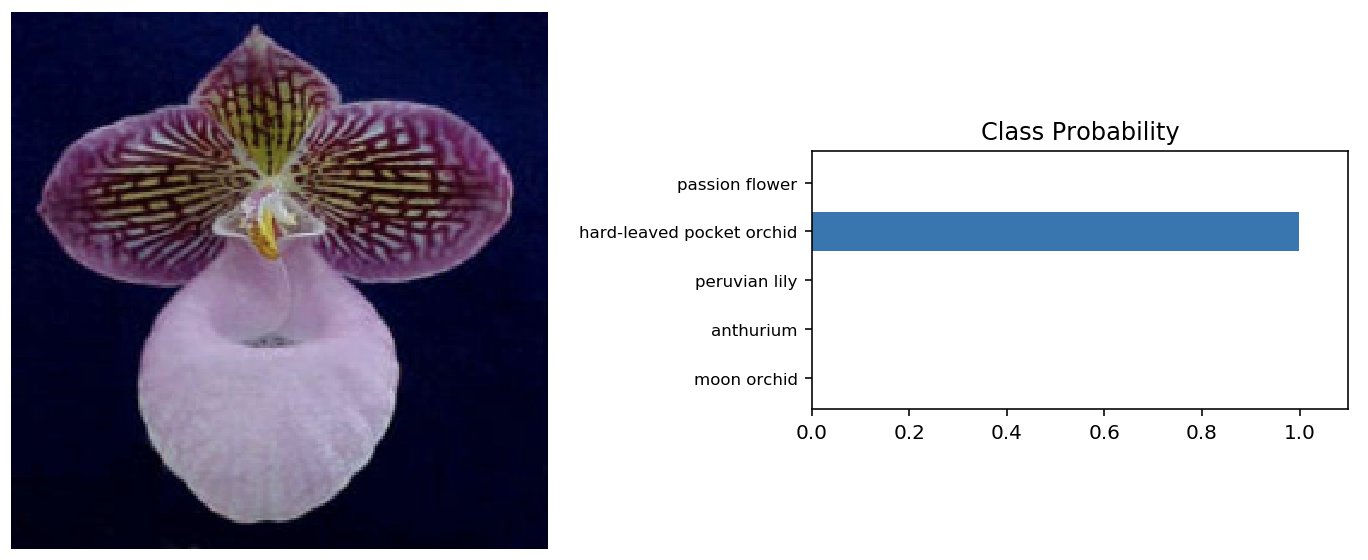 Class Probability

passion flower
hard-leaved pocket orchid
peruvian lily
anthurium
moon orchid

0.0 0.2 0.4 0.6 0.8 1.0